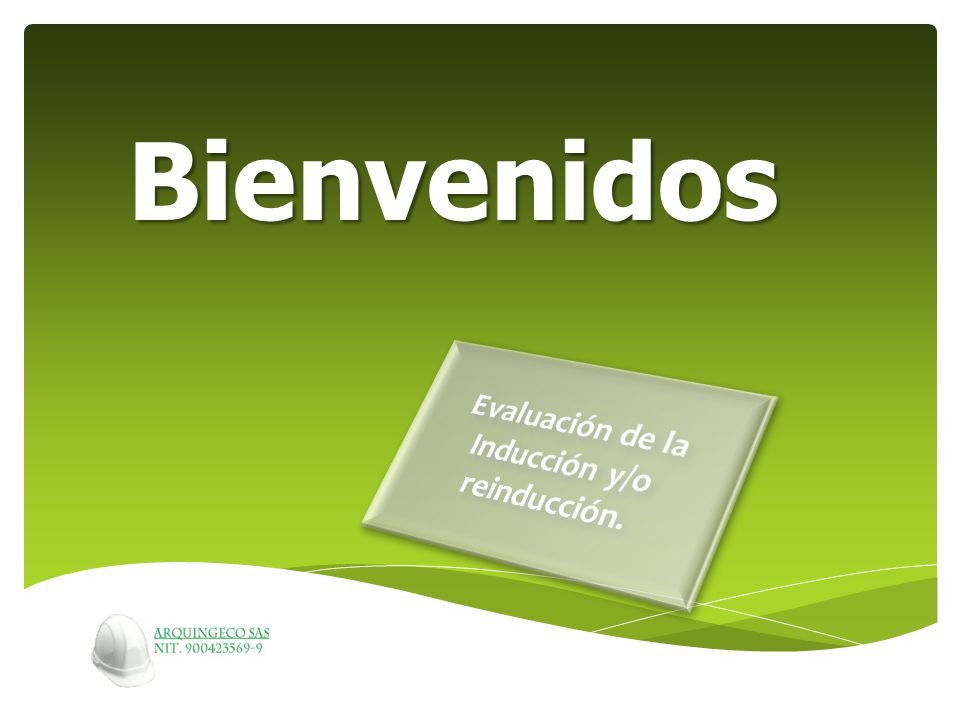 Bienvenidos

Evaluación de la Inducción y/o reinducción.

ARQUINGECO SAS
NIT. 900423569-9